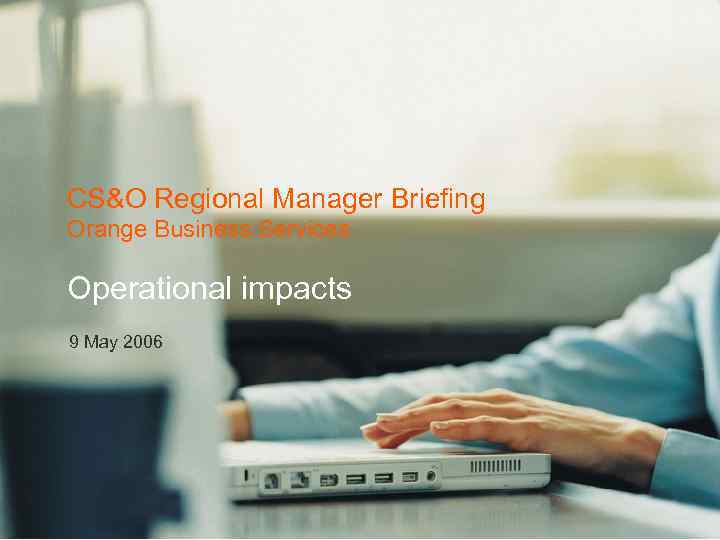 CS&O Regional Manager Briefing
Orange Business Services

Operational impacts

9 May 2006